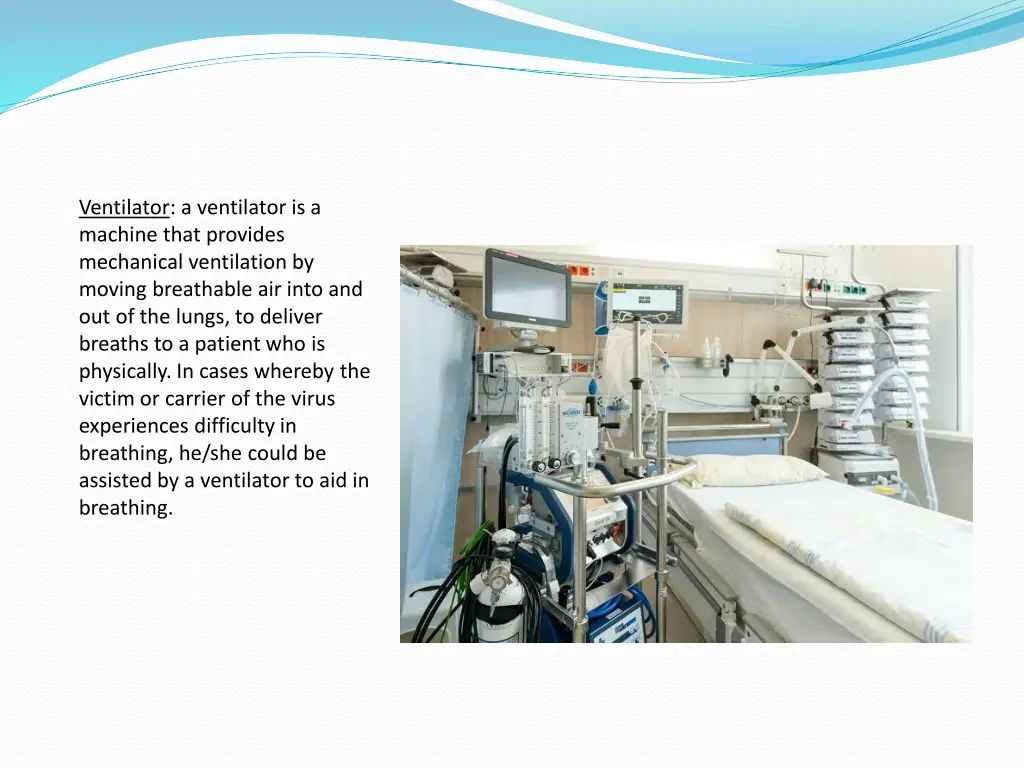 Ventilator: a ventilator is a machine that provides mechanical ventilation by moving breathable air into and out of the lungs, to deliver breaths to a patient who is physically. In cases whereby the victim or carrier of the virus experiences difficulty in breathing, he/she could be assisted by a ventilator to aid in breathing.